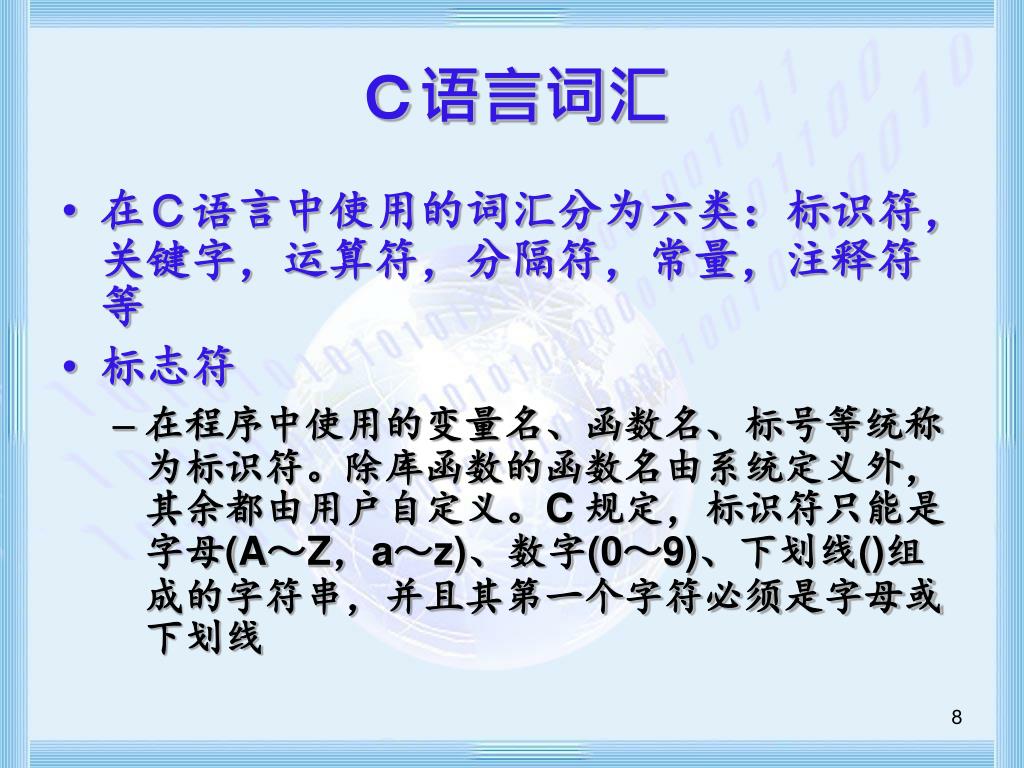 C语言词汇

• 在C语言中使用的词汇分为六类：标识符，关键字，运算符，分隔符，常量，注释符等

• 标志符

– 在程序中使用的变量名、函数名、标号等统称为标识符。除库函数的函数名由系统定义外，其余都由用户自定义。C 规定，标识符只能是字母(A～Z，a～z)、数字(0～9)、下划线()组成的字符串，并且其第一个字符必须是字母或下划线

8